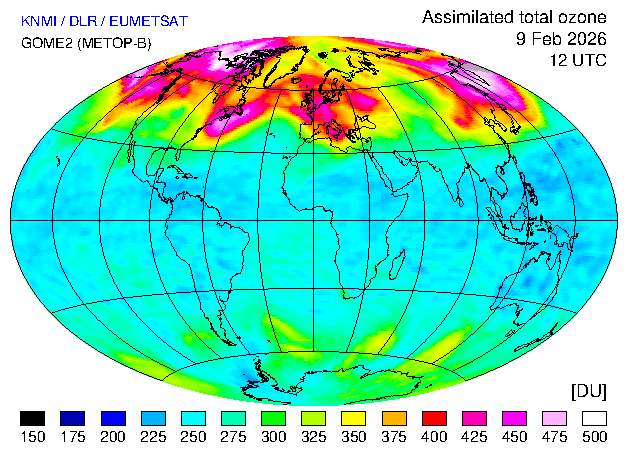 KNMI / DLR / EUMETSAT
GOME2 (METOP-B)

Assimilated total ozone
9 Feb 2026
12 UTC

[DU]

150 175 200 225 250 275 300 325 350 375 400 425 450 475 500